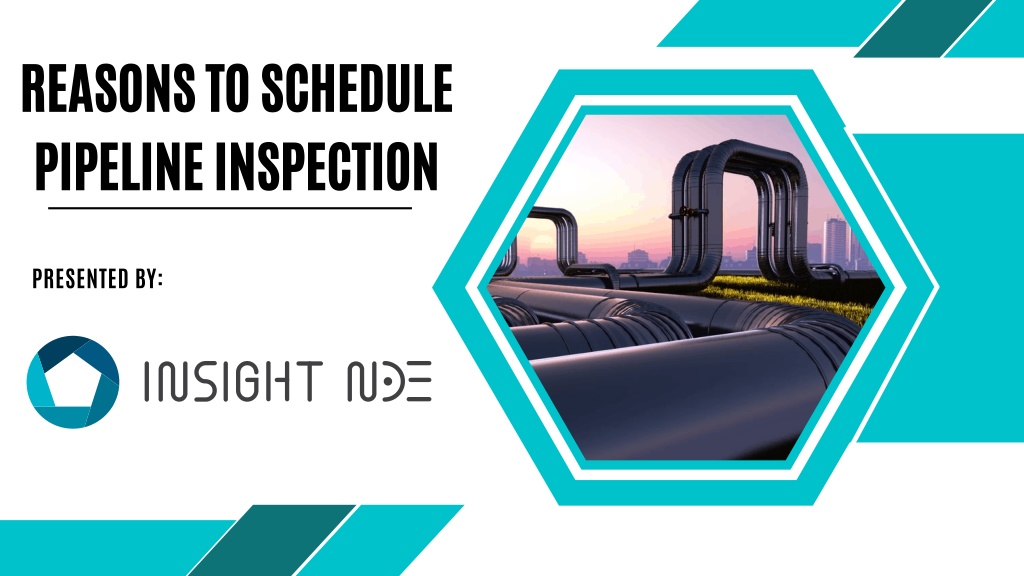 REASONS TO SCHEDULE PIPELINE INSPECTION

PRESENTED BY:

INSIGHT NDE